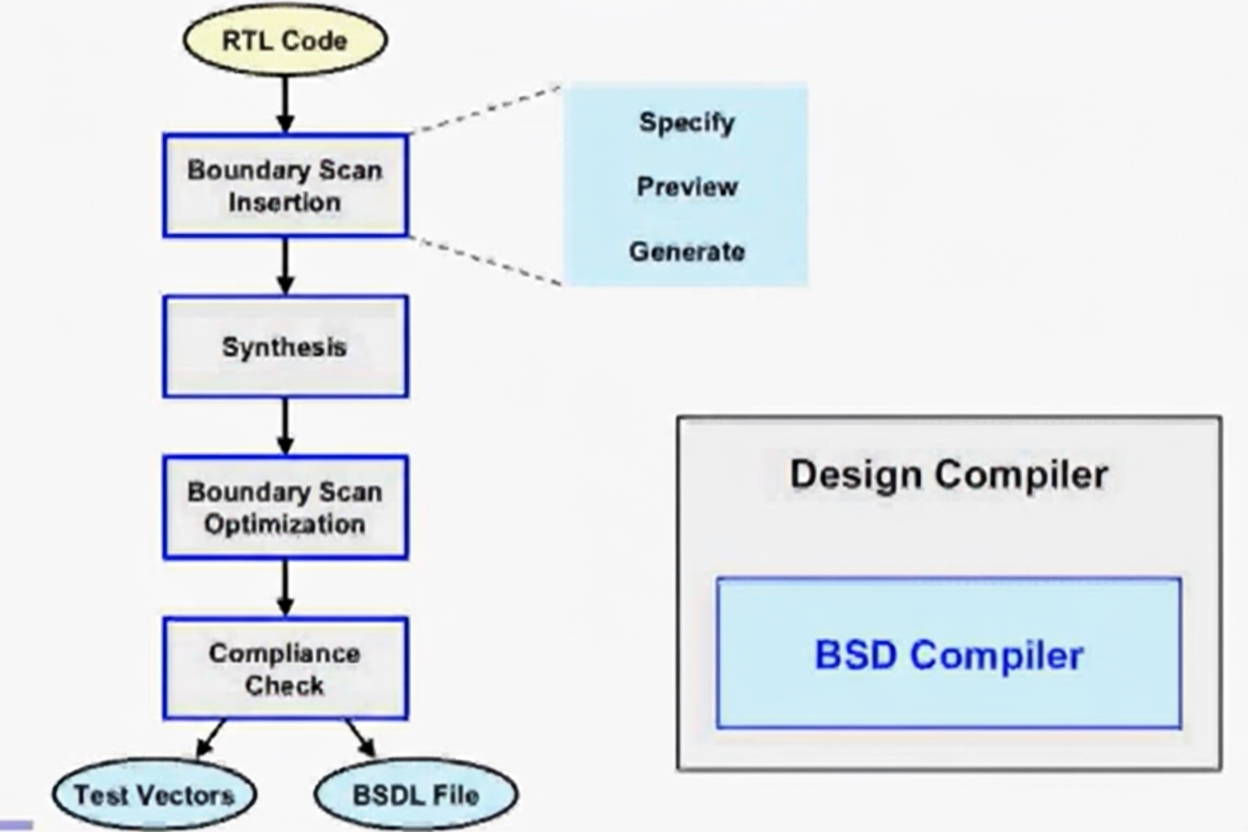 RTL Code

Boundary Scan Insertion

Specify

Preview

Generate

Synthesis

Boundary Scan Optimization

Compliance Check

Test Vectors

BSDL File

Design Compiler

BSD Compiler